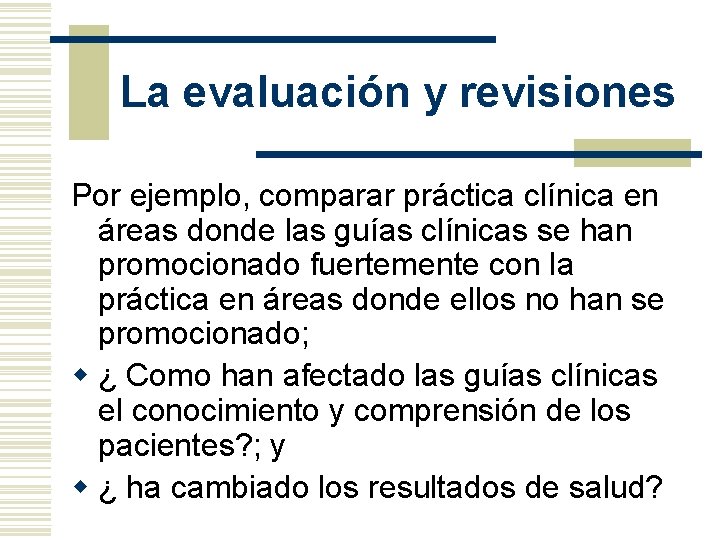 La evaluación y revisiones

Por ejemplo, comparar práctica clínica en áreas donde las guías clínicas se han promocionado fuertemente con la práctica en áreas donde ellos no han se promocionado;

- ¿ Como han afectado las guías clínicas el conocimiento y comprensión de los pacientes?; y
- ¿ ha cambiado los resultados de salud?